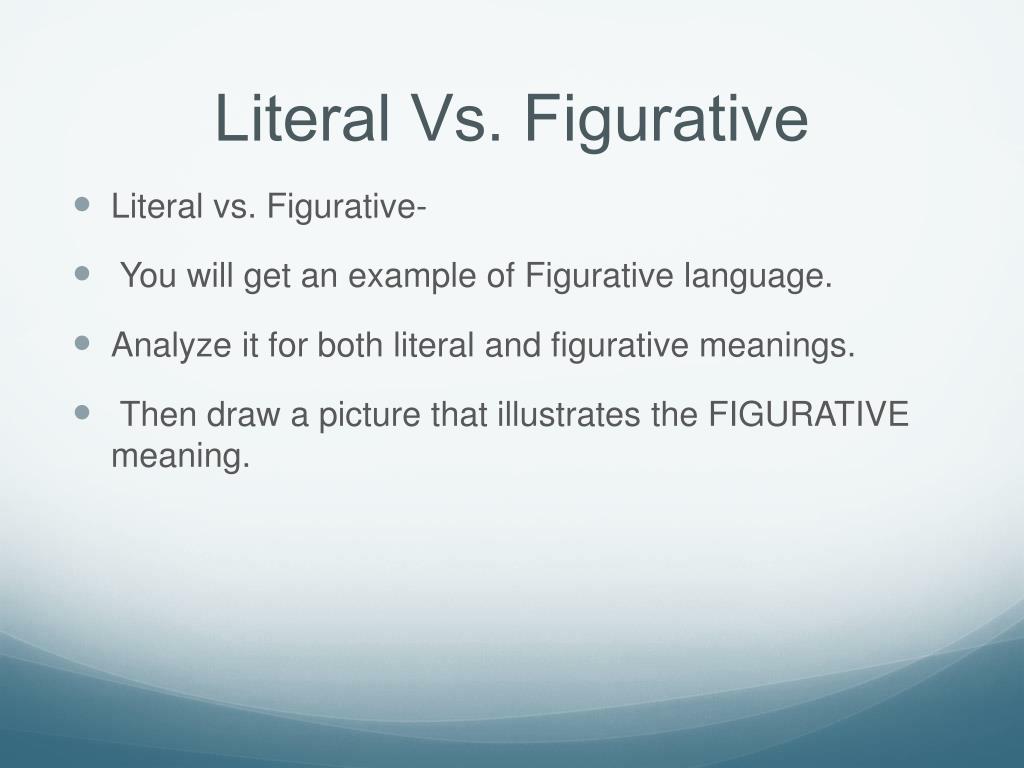 Literal Vs. Figurative

- Literal vs. Figurative-
- You will get an example of Figurative language.
- Analyze it for both literal and figurative meanings.
- Then draw a picture that illustrates the FIGURATIVE meaning.